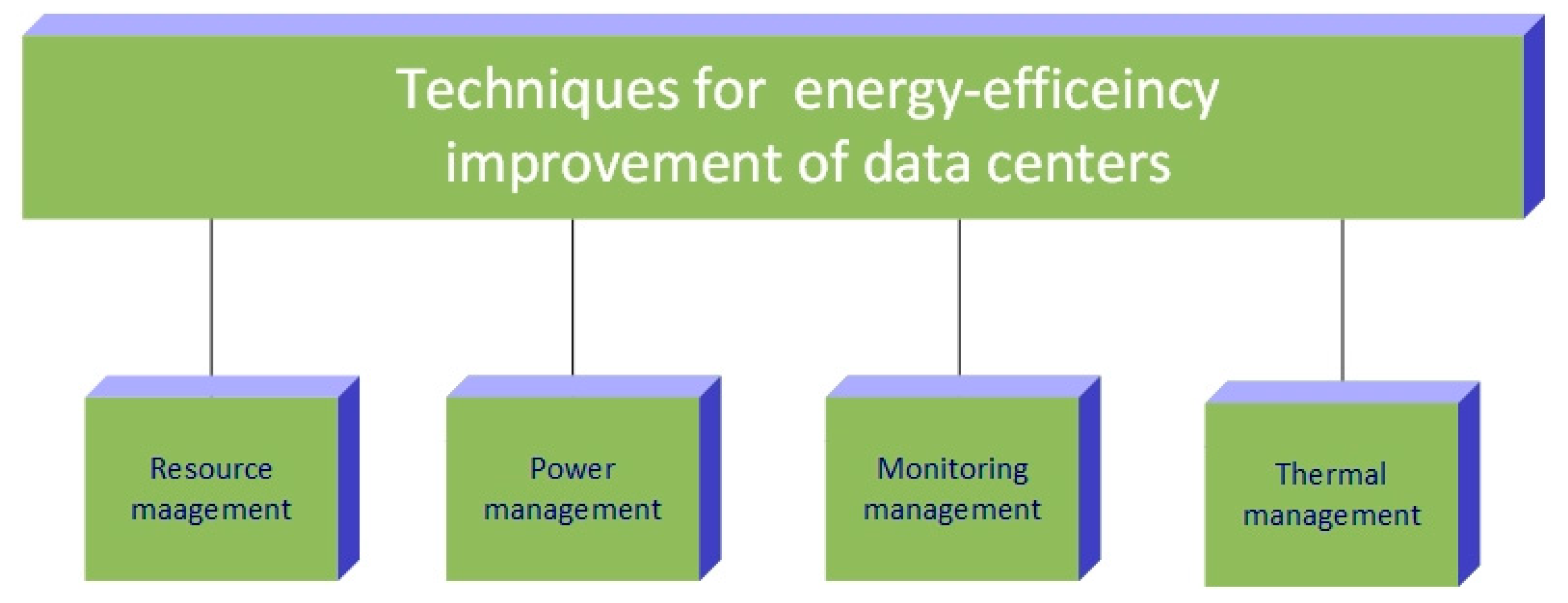 Techniques for energy-efficeincy improvement of data centers

Resource maagement

Power management

Monitoring management

Thermal management